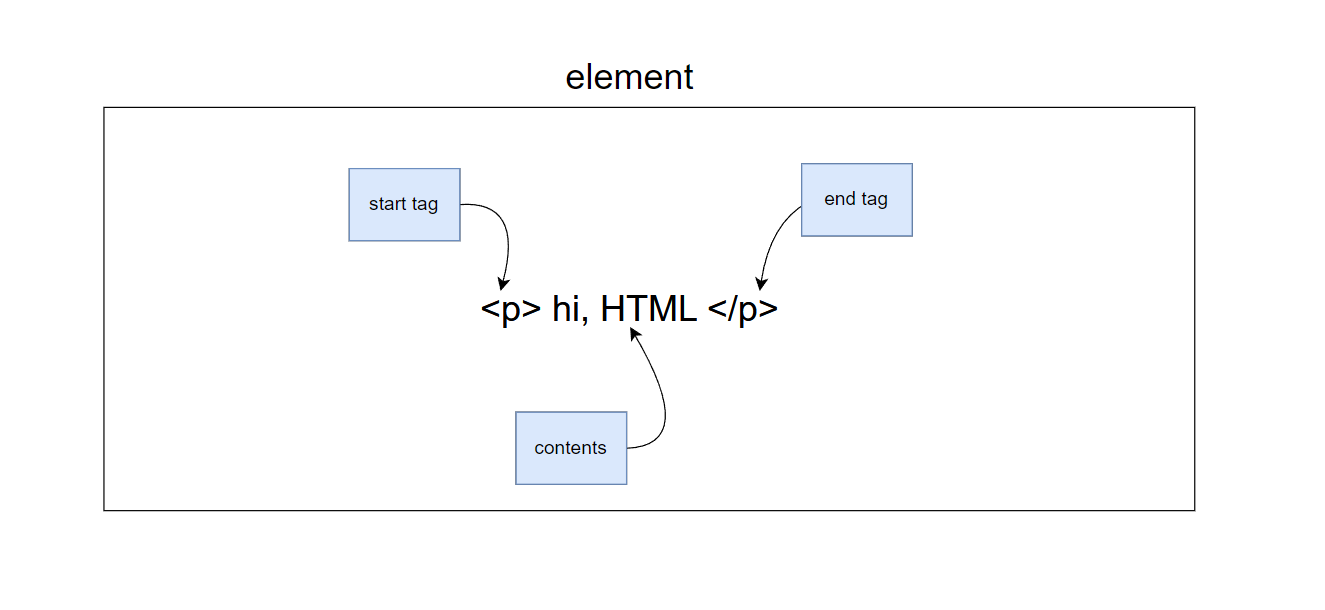 element

start tag

end tag

<p> hi, HTML </p>

contents